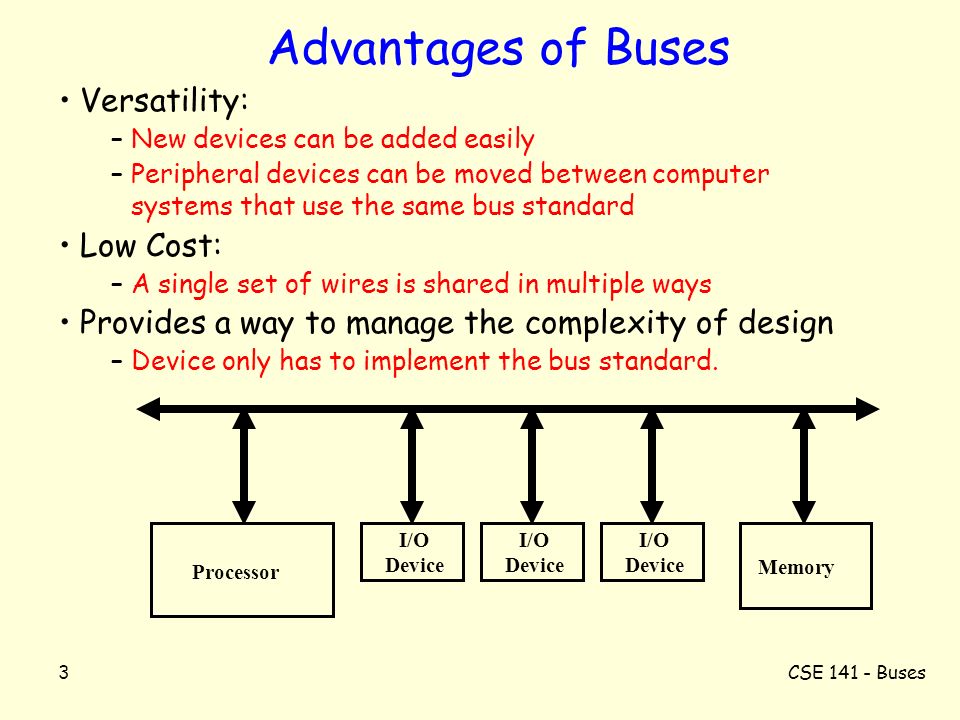 Advantages of Buses

• Versatility:
– New devices can be added easily
– Peripheral devices can be moved between computer systems that use the same bus standard

• Low Cost:
– A single set of wires is shared in multiple ways

• Provides a way to manage the complexity of design
– Device only has to implement the bus standard.

Processor

I/O Device

I/O Device

I/O Device

Memory

3

CSE 141 - Buses